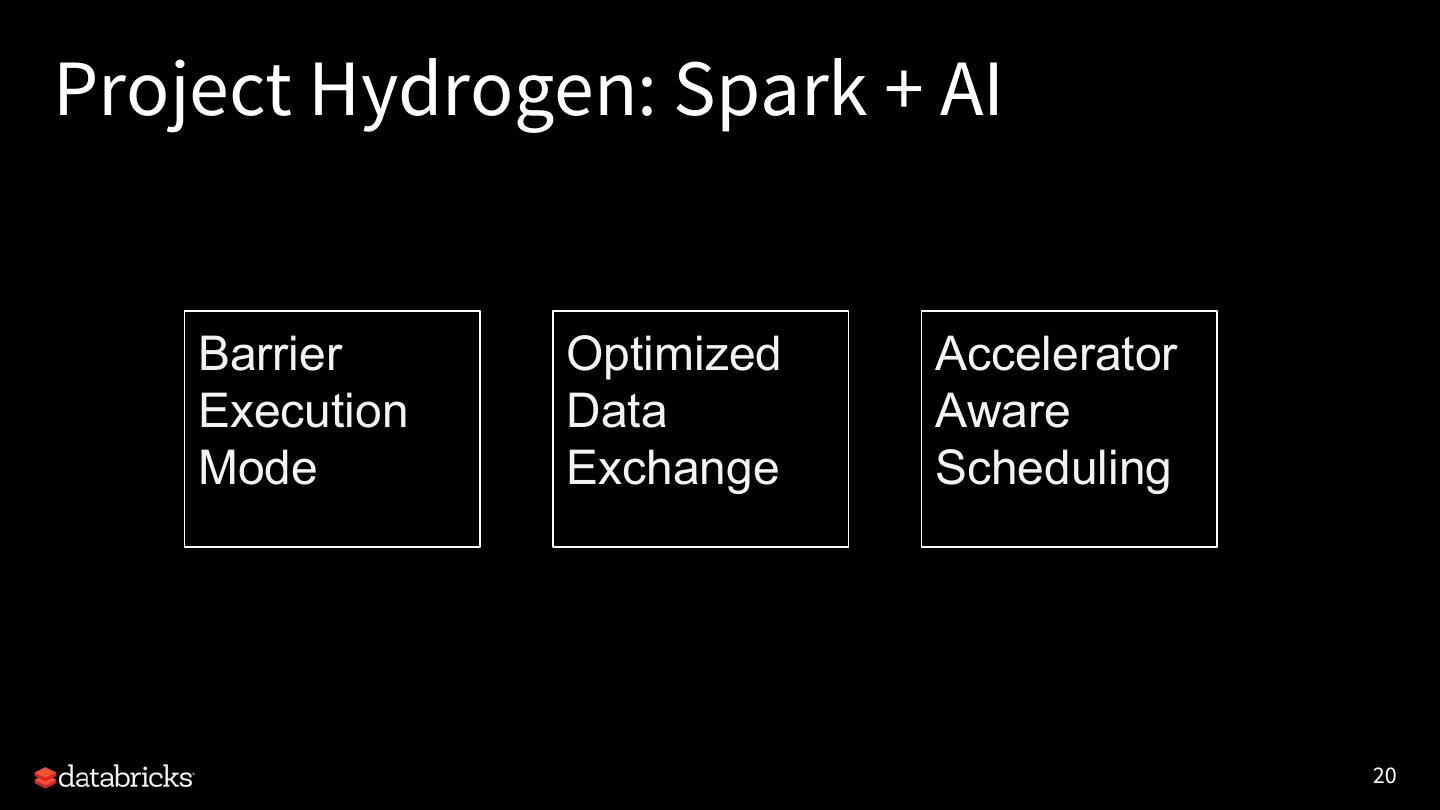 Project Hydrogen: Spark + AI

Barrier Execution Mode

Optimized Data Exchange

Accelerator Aware Scheduling

databricks

20